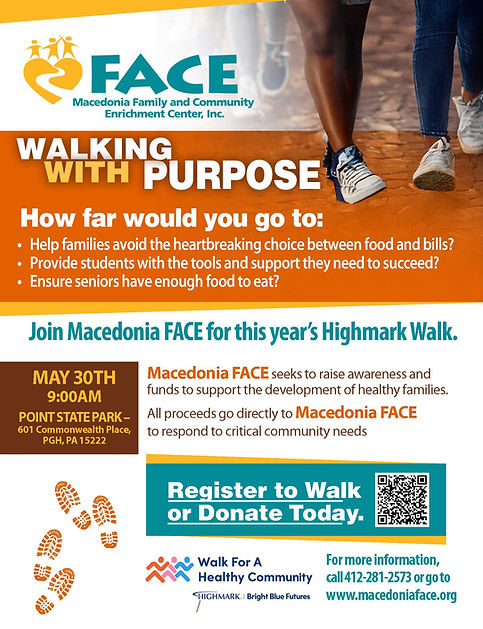 FACE
Macedonia Family and Community Enrichment Center, Inc.

WALKING WITH PURPOSE

How far would you go to:
• Help families avoid the heartbreaking choice between food and bills?
• Provide students with the tools and support they need to succeed?
• Ensure seniors have enough food to eat?

Join Macedonia FACE for this year's Highmark Walk.

MAY 30TH
9:00AM
POINT STATE PARK –
601 Commonwealth Place, PGH, PA 15222

Macedonia FACE seeks to raise awareness and funds to support the development of healthy families.

All proceeds go directly to Macedonia FACE to respond to critical community needs

Register to Walk or Donate Today.

Walk For A Healthy Community
HIGHMARK | Bright Blue Futures

For more information, call 412-281-2573 or go to www.macedoniaface.org